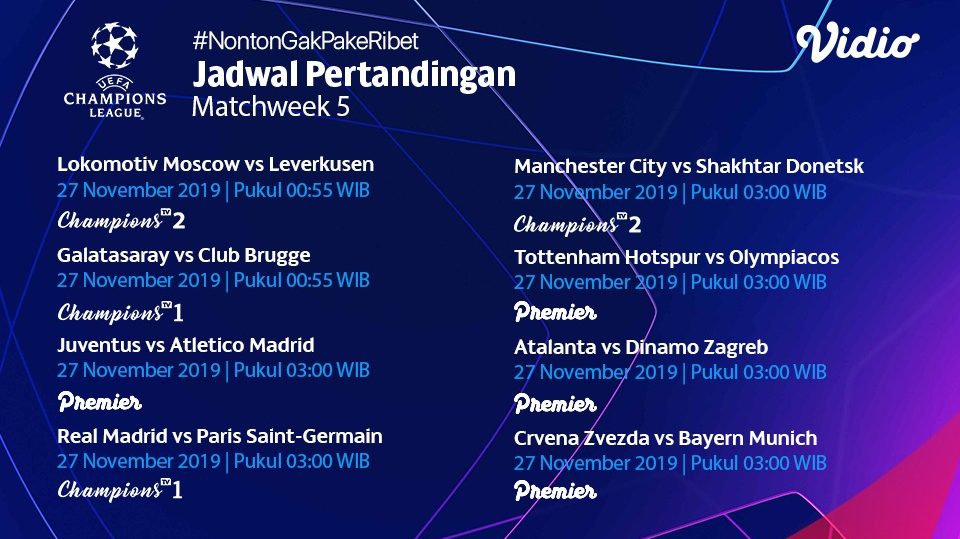 UEFA
CHAMPIONS LEAGUE

#NontonGakPakeRibet
Jadwal Pertandingan
Matchweek 5

Vidio

Lokomotiv Moscow vs Leverkusen
27 November 2019 | Pukul 00:55 WIB
Champions TV 2

Galatasaray vs Club Brugge
27 November 2019 | Pukul 00:55 WIB
Champions TV 1

Juventus vs Atletico Madrid
27 November 2019 | Pukul 03:00 WIB
Premier

Real Madrid vs Paris Saint-Germain
27 November 2019 | Pukul 03:00 WIB
Champions TV 1

Manchester City vs Shakhtar Donetsk
27 November 2019 | Pukul 03:00 WIB
Champions TV 2

Tottenham Hotspur vs Olympiacos
27 November 2019 | Pukul 03:00 WIB
Premier

Atalanta vs Dinamo Zagreb
27 November 2019 | Pukul 03:00 WIB
Premier

Crvena Zvezda vs Bayern Munich
27 November 2019 | Pukul 03:00 WIB
Premier